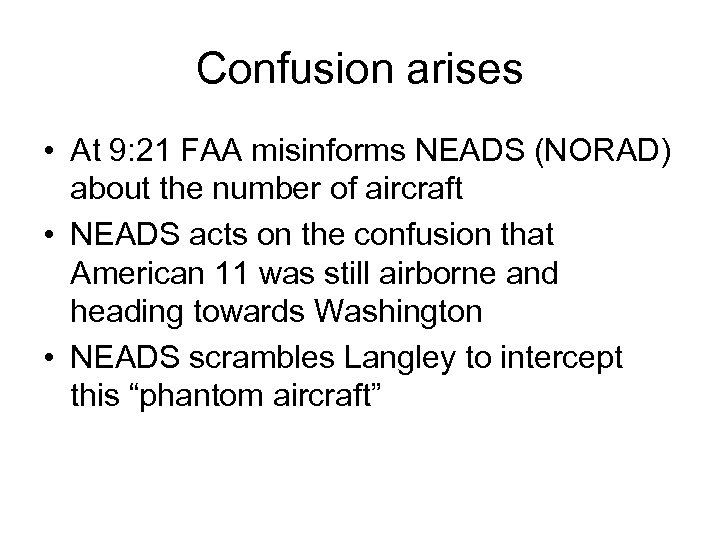 Confusion arises

• At 9:21 FAA misinforms NEADS (NORAD) about the number of aircraft
• NEADS acts on the confusion that American 11 was still airborne and heading towards Washington
• NEADS scrambles Langley to intercept this “phantom aircraft”